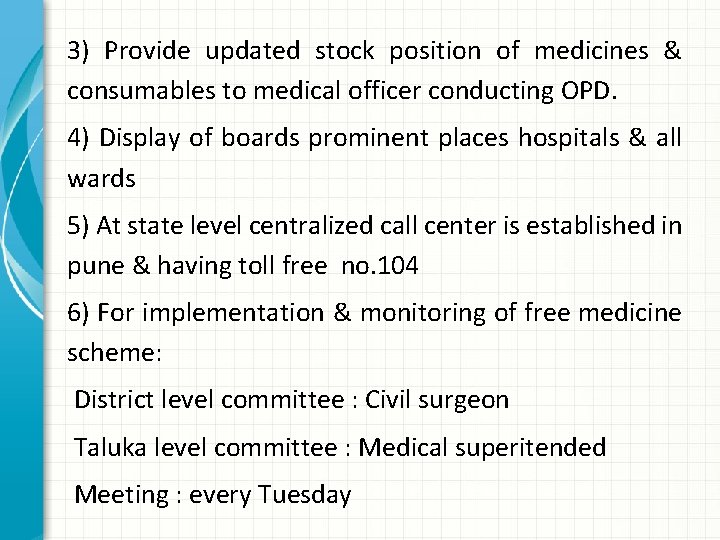 3) Provide updated stock position of medicines & consumables to medical officer conducting OPD.

4) Display of boards prominent places hospitals & all wards

5) At state level centralized call center is established in pune & having toll free no.104

6) For implementation & monitoring of free medicine scheme:

District level committee : Civil surgeon

Taluka level committee : Medical superitended

Meeting : every Tuesday